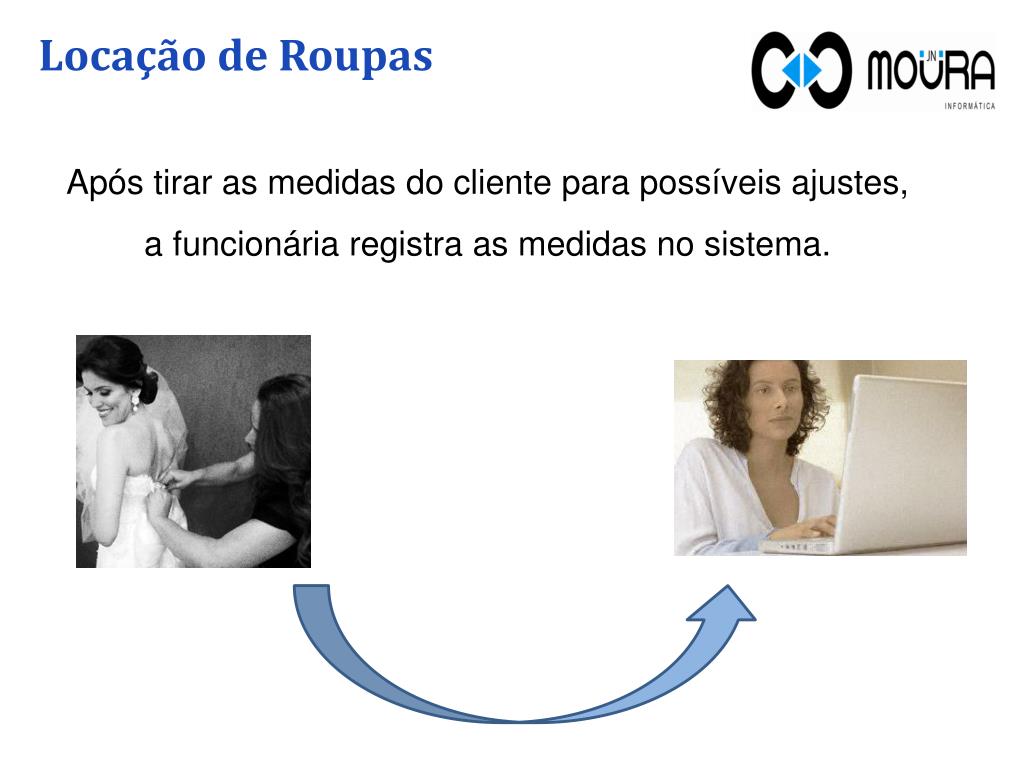 Locação de Roupas

JN MOURA
INFORMÁTICA

Após tirar as medidas do cliente para possíveis ajustes, a funcionária registra as medidas no sistema.